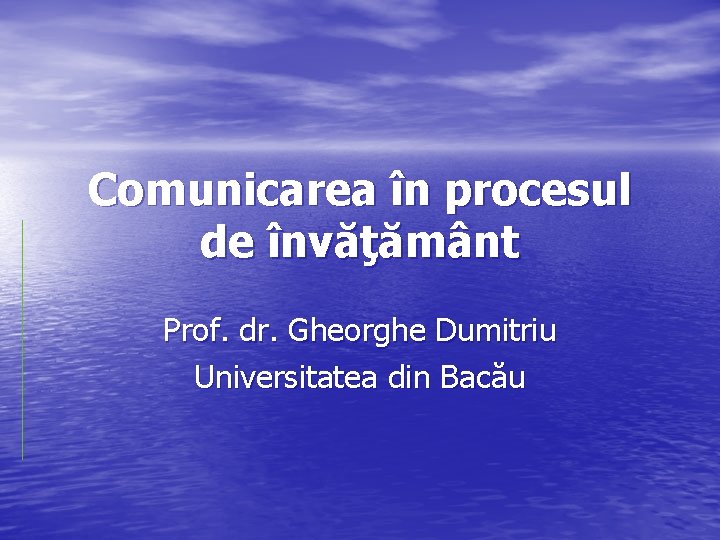 Comunicarea în procesul de învăţământ

Prof. dr. Gheorghe Dumitriu

Universitatea din Bacău